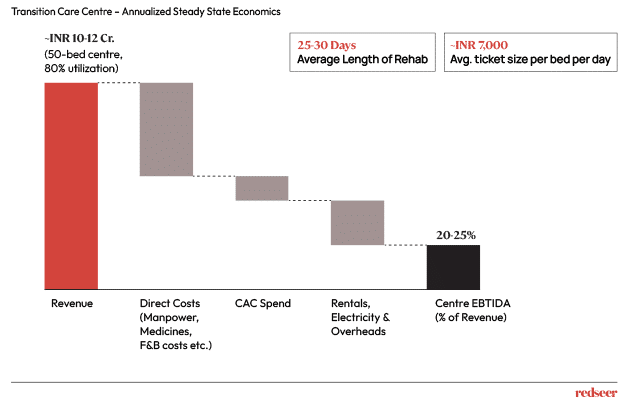 Transition Care Centre – Annualized Steady State Economics

~INR 10-12 Cr.
(50-bed centre, 80% utilization)

25-30 Days
Average Length of Rehab

~INR 7,000
Avg. ticket size per bed per day

20-25%

Revenue

Direct Costs (Manpower, Medicines, F&B costs etc.)

CAC Spend

Rentals, Electricity & Overheads

Centre EBTIDA (% of Revenue)

redseer